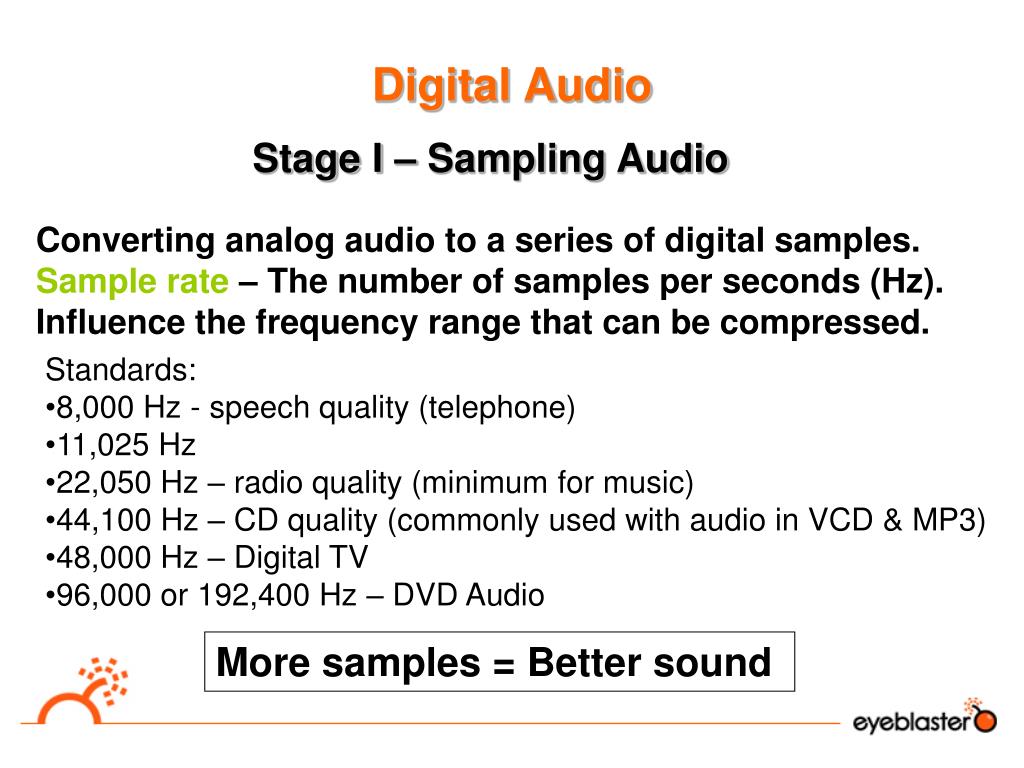 Digital Audio

Stage I – Sampling Audio

Converting analog audio to a series of digital samples.
Sample rate – The number of samples per seconds (Hz).
Influence the frequency range that can be compressed.

Standards:
•8,000 Hz - speech quality (telephone)
•11,025 Hz
•22,050 Hz – radio quality (minimum for music)
•44,100 Hz – CD quality (commonly used with audio in VCD & MP3)
•48,000 Hz – Digital TV
•96,000 or 192,400 Hz – DVD Audio

More samples = Better sound

eyeblaster